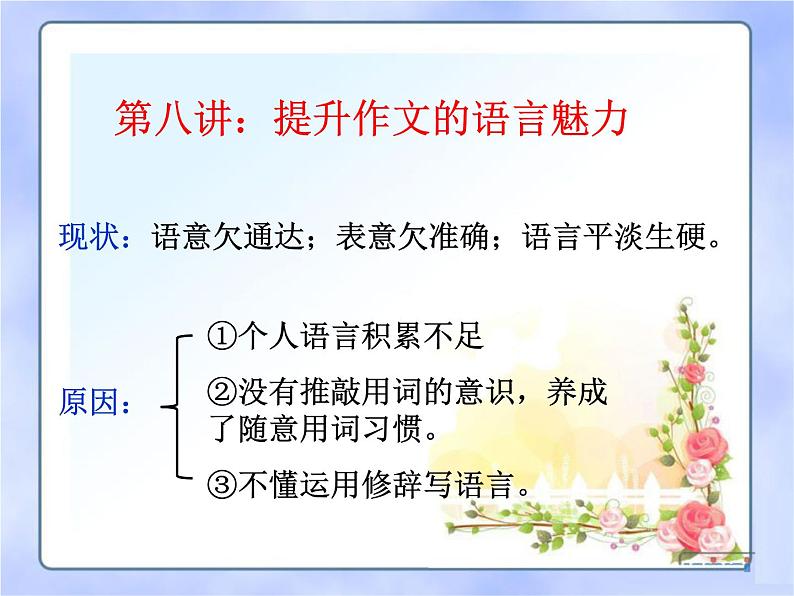 第八讲：提升作文的语言魅力

现状：语意欠通达；表意欠准确；语言平淡生硬。

原因：

①个人语言积累不足

②没有推敲用词的意识，养成了随意用词习惯。

③不懂运用修辞写语言。